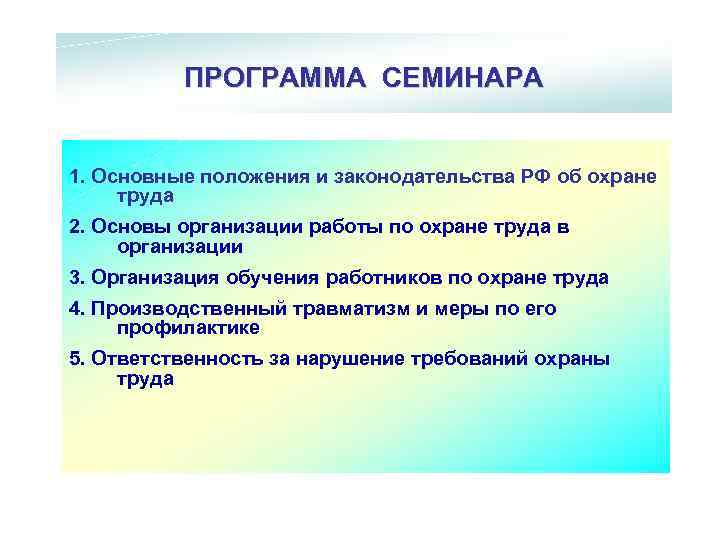 ПРОГРАММА СЕМИНАРА

1. Основные положения и законодательства РФ об охране труда

2. Основы организации работы по охране труда в организации

3. Организация обучения работников по охране труда

4. Производственный травматизм и меры по его профилактике

5. Ответственность за нарушение требований охраны труда